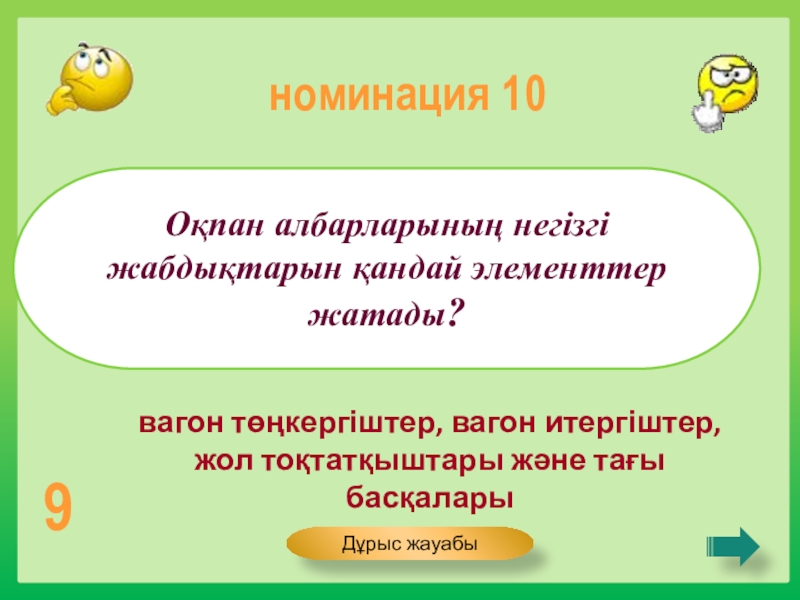 номинация 10

Оқпан албарларының негізгі жабдықтарын қандай элементтер жатады?

вагон төңкергіштер, вагон итергіштер, жол тоқтатқыштары және тағы басқалары

9

Дұрыс жауабы